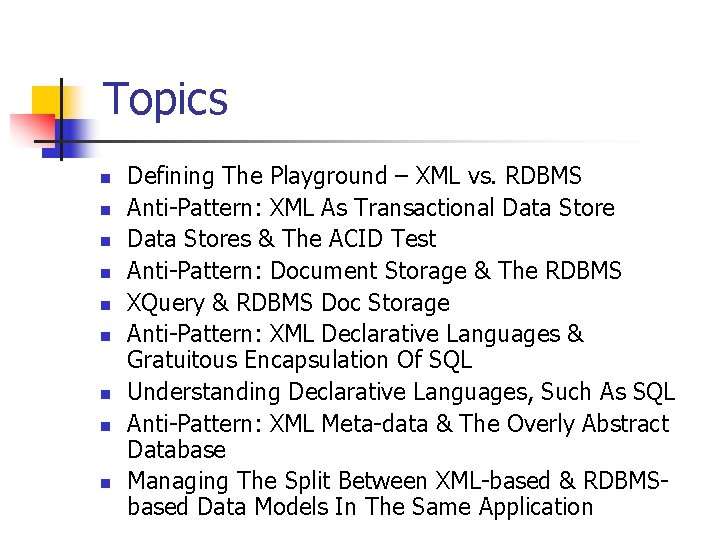 Topics

- Defining The Playground – XML vs. RDBMS
- Anti-Pattern: XML As Transactional Data Store
- Data Stores & The ACID Test
- Anti-Pattern: Document Storage & The RDBMS
- XQuery & RDBMS Doc Storage
- Anti-Pattern: XML Declarative Languages & Gratuitous Encapsulation Of SQL
- Understanding Declarative Languages, Such As SQL
- Anti-Pattern: XML Meta-data & The Overly Abstract Database
- Managing The Split Between XML-based & RDBMS-based Data Models In The Same Application